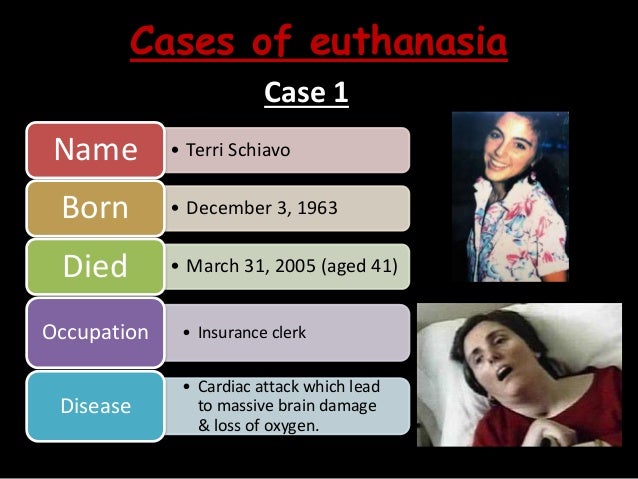 Cases of euthanasia

Case 1

Name
• Terri Schiavo

Born
• December 3, 1963

Died
• March 31, 2005 (aged 41)

Occupation
• Insurance clerk

Disease
• Cardiac attack which lead to massive brain damage & loss of oxygen.